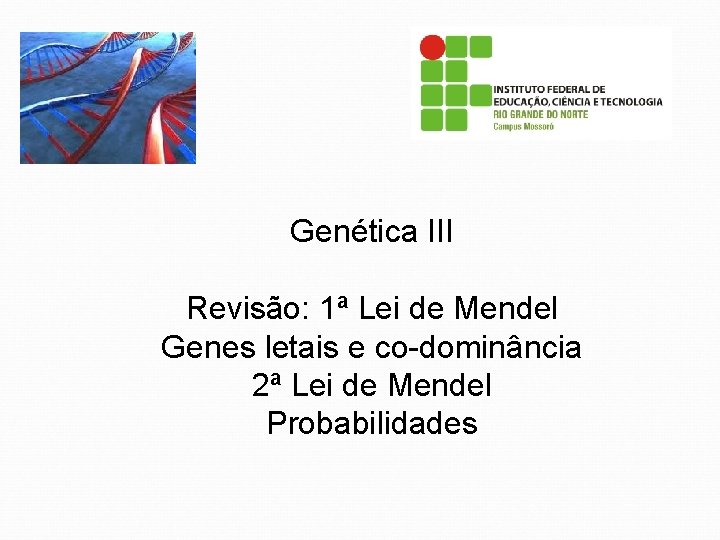 INSTITUTO FEDERAL DE
EDUCAÇÃO, CIÊNCIA E TECNOLOGIA
RIO GRANDE DO NORTE
Campus Mossoró

Genética III

Revisão: 1ª Lei de Mendel
Genes letais e co-dominância
2ª Lei de Mendel
Probabilidades